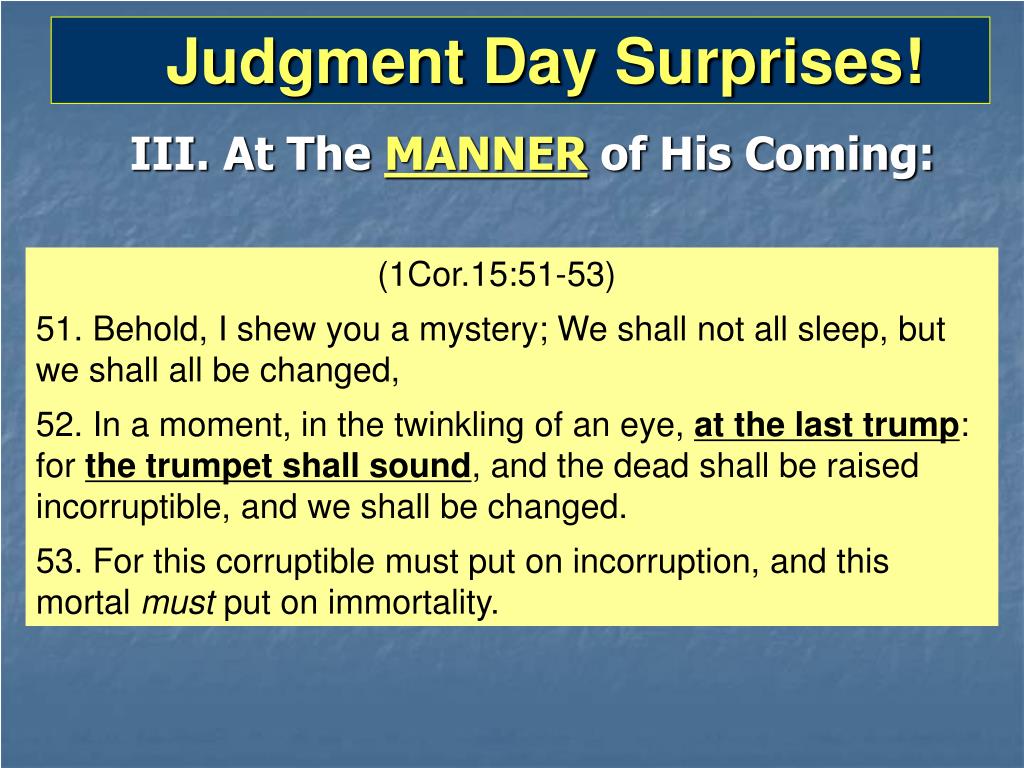 Judgment Day Surprises!

III. At The MANNER of His Coming:

(1Cor.15:51-53)

51. Behold, I shew you a mystery; We shall not all sleep, but we shall all be changed,

52. In a moment, in the twinkling of an eye, at the last trump: for the trumpet shall sound, and the dead shall be raised incorruptible, and we shall be changed.

53. For this corruptible must put on incorruption, and this mortal must put on immortality.